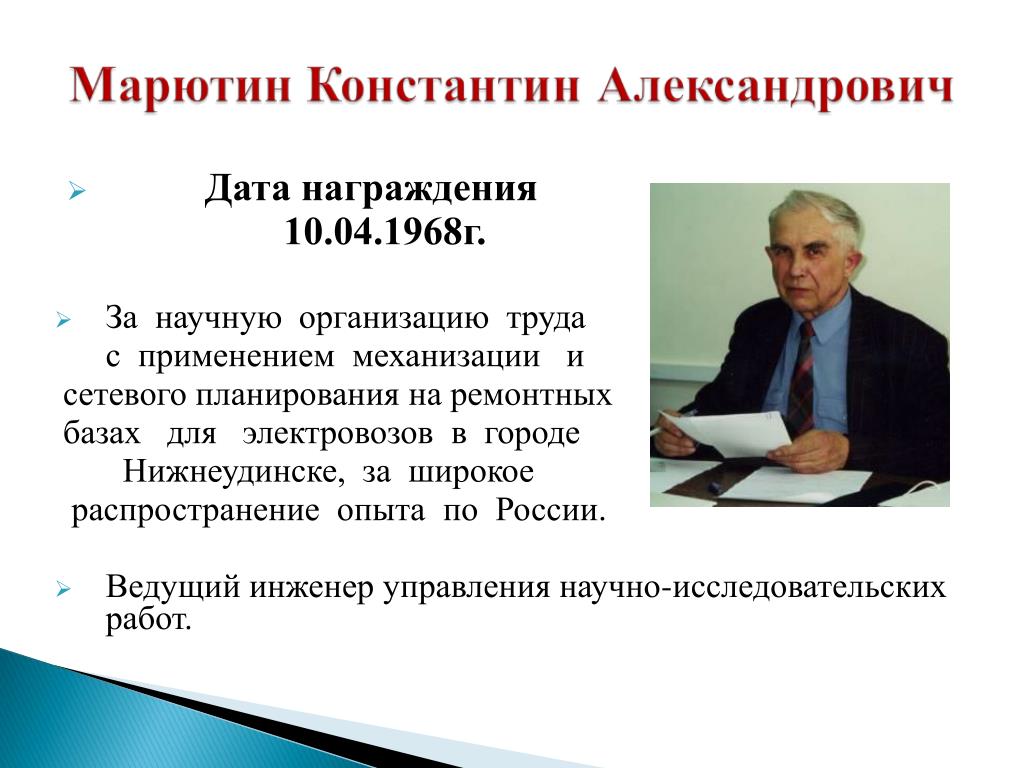 Марютин Константин Александрович

Дата награждения 10.04.1968г.

За научную организацию труда с применением механизации и сетевого планирования на ремонтных базах для электровозов в городе Нижнеудинске, за широкое распространение опыта по России.

Ведущий инженер управления научно-исследовательских работ.